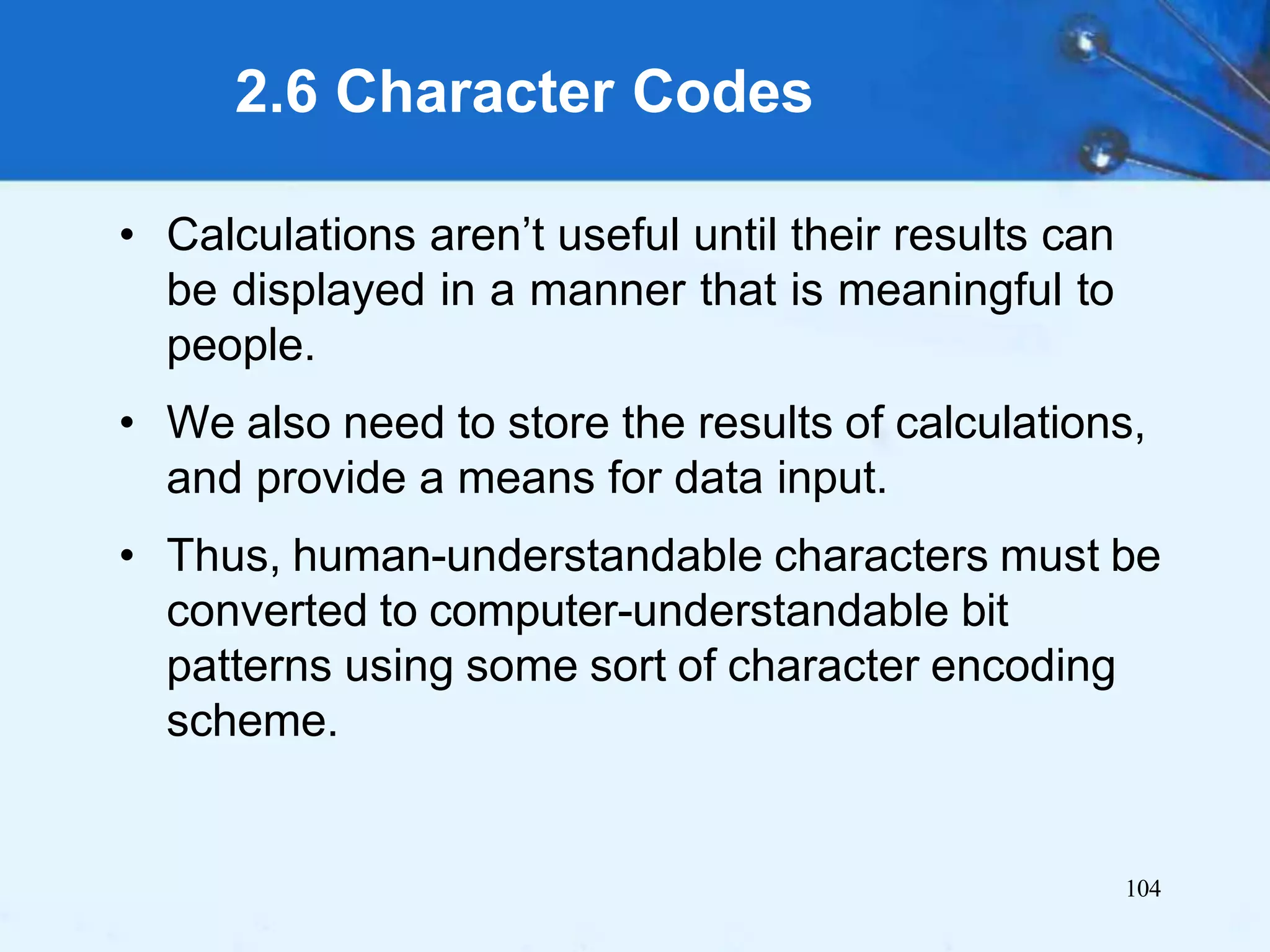 2.6 Character Codes

• Calculations aren’t useful until their results can be displayed in a manner that is meaningful to people.

• We also need to store the results of calculations, and provide a means for data input.

• Thus, human-understandable characters must be converted to computer-understandable bit patterns using some sort of character encoding scheme.

104